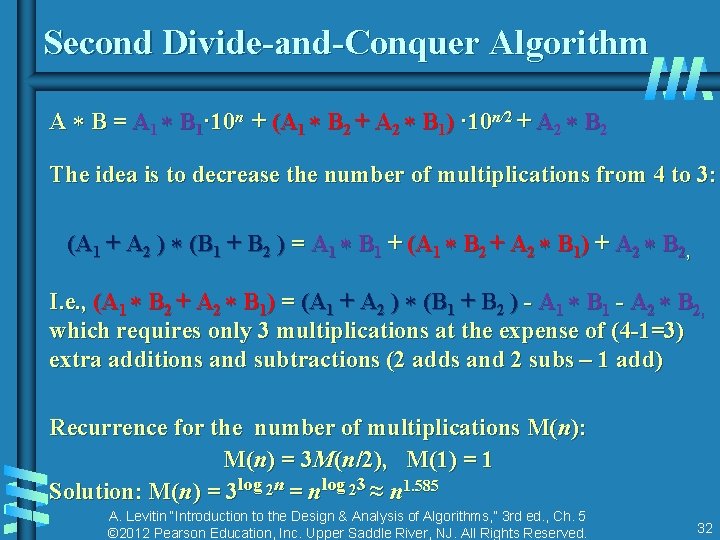 Second Divide-and-Conquer Algorithm

$A * B = A_1 * B_1 \cdot 10^n + (A_1 * B_2 + A_2 * B_1) \cdot 10^{n/2} + A_2 * B_2$

The idea is to decrease the number of multiplications from 4 to 3:

$(A_1 + A_2) * (B_1 + B_2) = A_1 * B_1 + (A_1 * B_2 + A_2 * B_1) + A_2 * B_2,$

I.e., $(A_1 * B_2 + A_2 * B_1) = (A_1 + A_2) * (B_1 + B_2) - A_1 * B_1 - A_2 * B_2,$ which requires only 3 multiplications at the expense of (4-1=3) extra additions and subtractions (2 adds and 2 subs – 1 add)

Recurrence for the number of multiplications M($n$):
$M(n) = 3M(n/2), \quad M(1) = 1$
Solution: $M(n) = 3^{\log_2 n} = n^{\log_2 3} \approx n^{1.585}$

A. Levitin "Introduction to the Design & Analysis of Algorithms," 3rd ed., Ch. 5
©2012 Pearson Education, Inc. Upper Saddle River, NJ. All Rights Reserved.

32